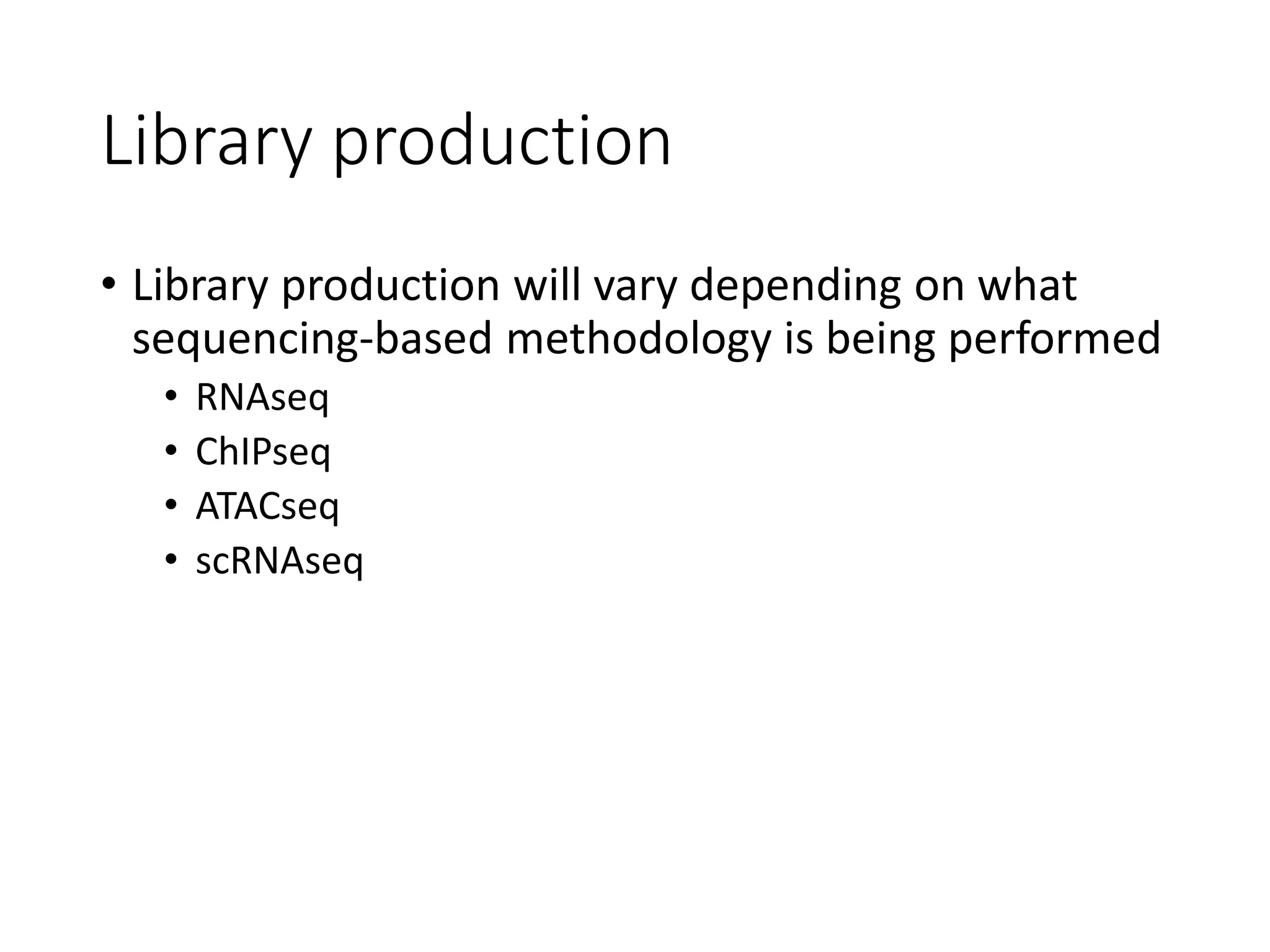 Library production

• Library production will vary depending on what sequencing-based methodology is being performed
  • RNAseq
  • ChIPseq
  • ATACseq
  • scRNAseq